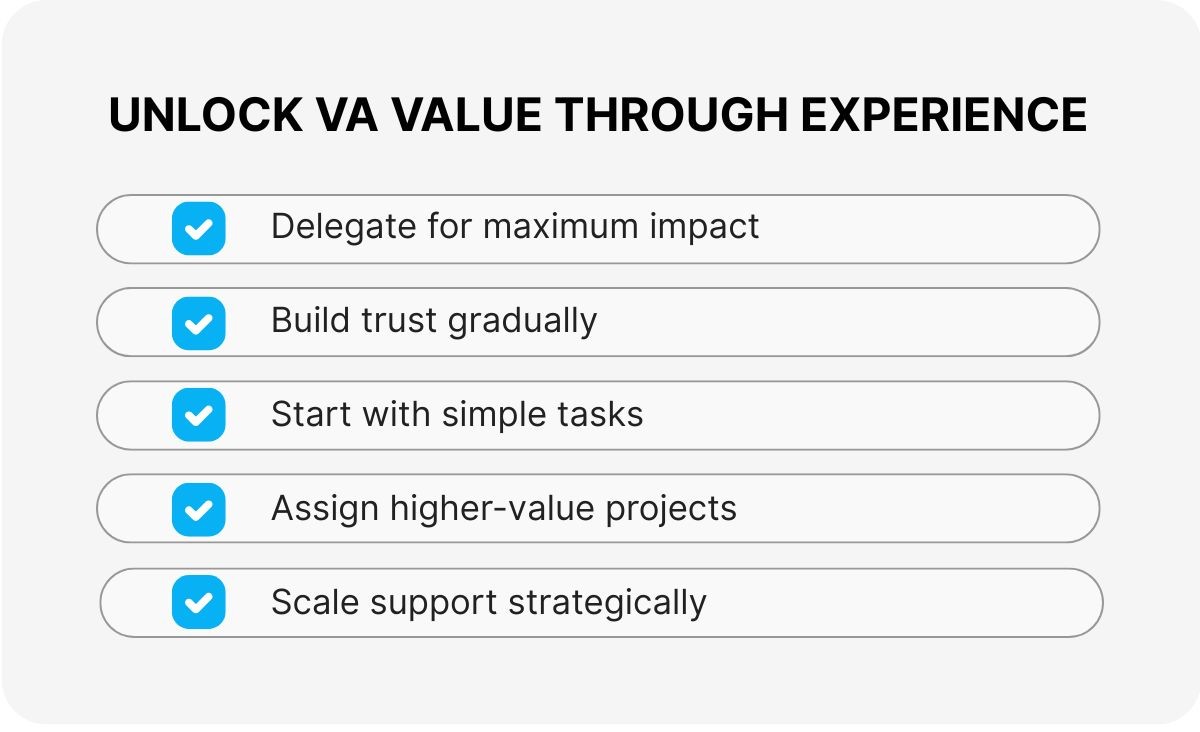 UNLOCK VA VALUE THROUGH EXPERIENCE

Delegate for maximum impact

Build trust gradually

Start with simple tasks

Assign higher-value projects

Scale support strategically